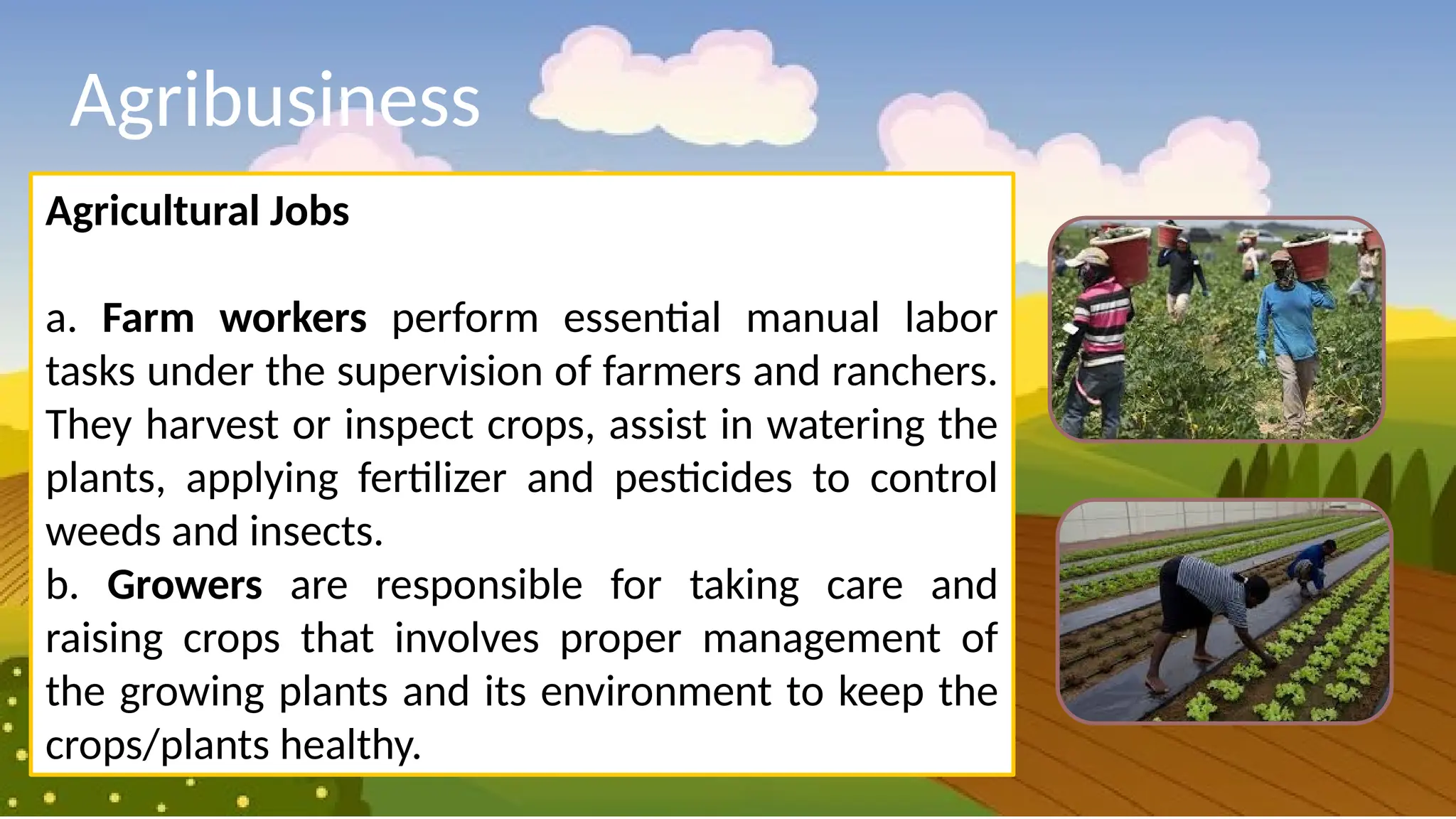 Agribusiness

Agricultural Jobs

a. Farm workers perform essential manual labor tasks under the supervision of farmers and ranchers. They harvest or inspect crops, assist in watering the plants, applying fertilizer and pesticides to control weeds and insects.
b. Growers are responsible for taking care and raising crops that involves proper management of the growing plants and its environment to keep the crops/plants healthy.